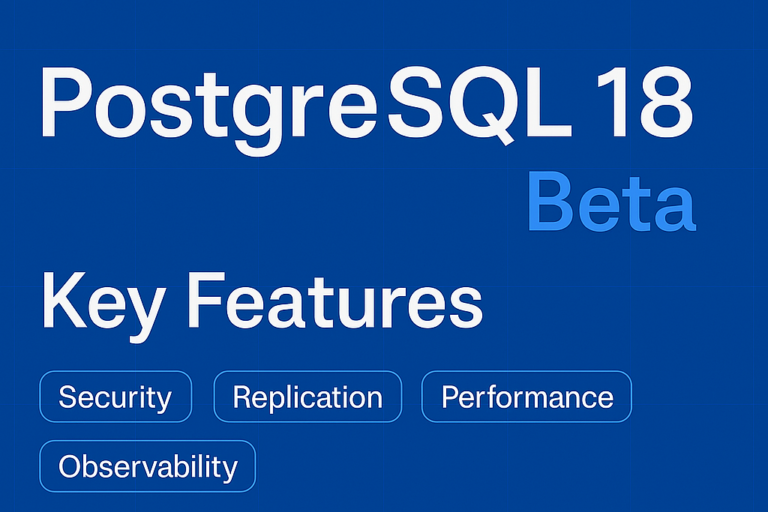 PostgreSQL 18
Beta

Key Features

Security Replication Performance

Observability